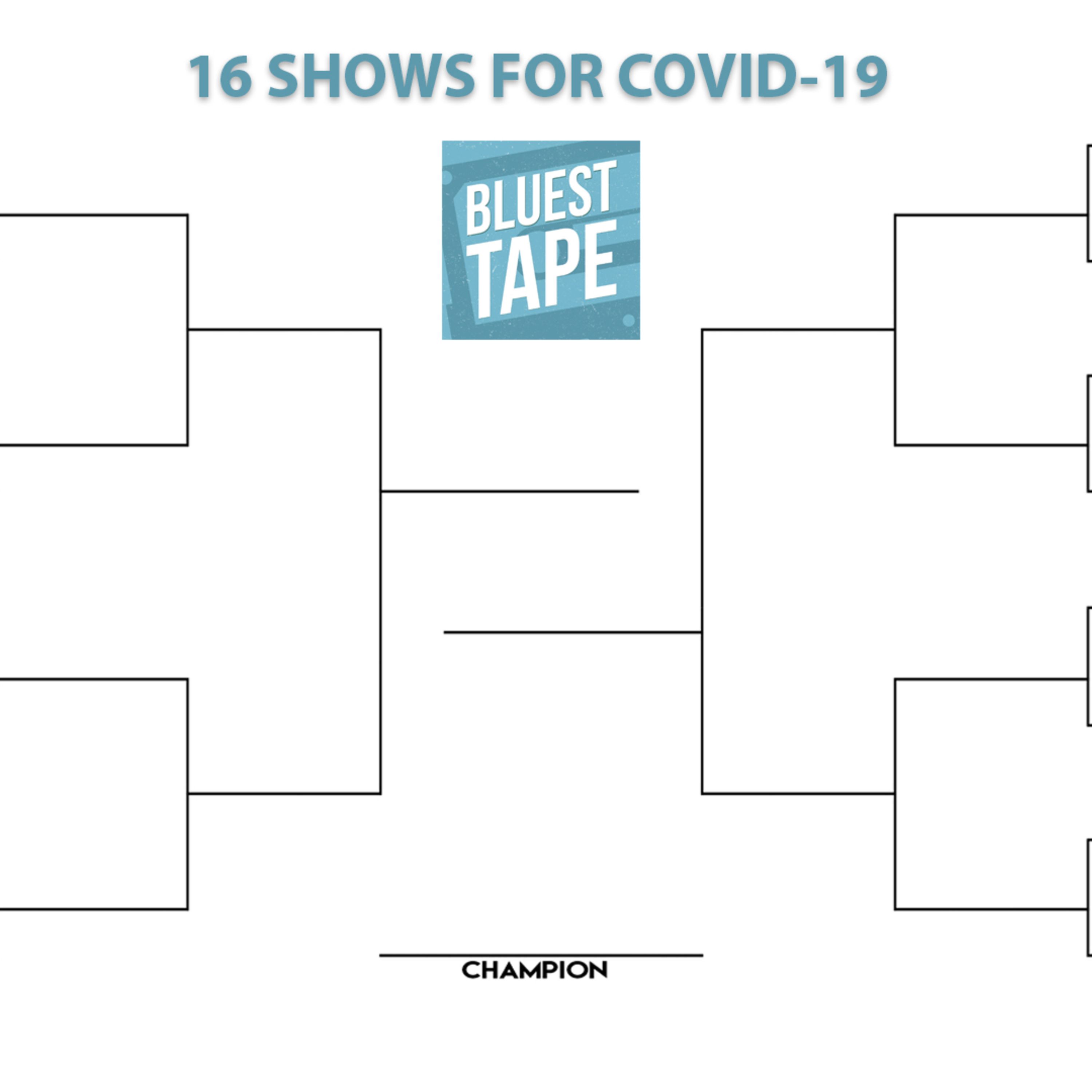 16 SHOWS FOR COVID-19

BLUEST TAPE

CHAMPION